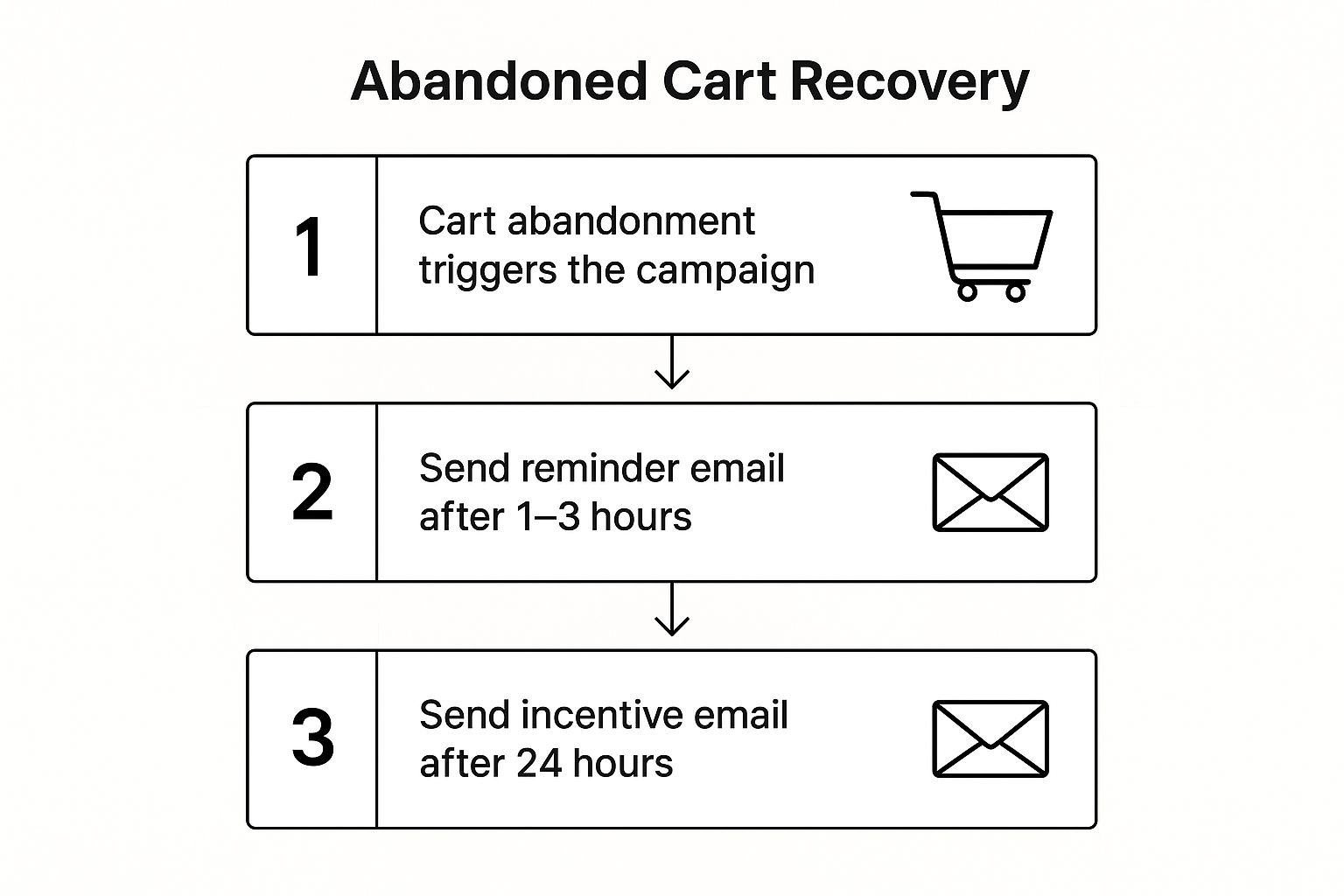 Abandoned Cart Recovery

1
Cart abandonment triggers the campaign

2
Send reminder email after 1–3 hours

3
Send incentive email after 24 hours